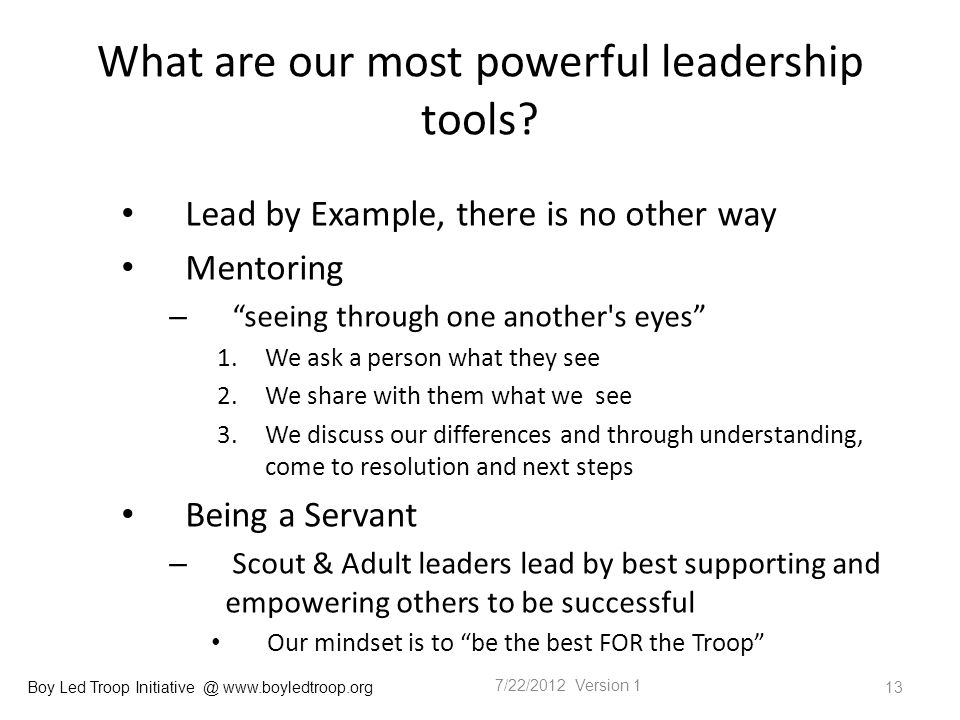 What are our most powerful leadership tools?

• Lead by Example, there is no other way
• Mentoring
– “seeing through one another's eyes”
1. We ask a person what they see
2. We share with them what we see
3. We discuss our differences and through understanding, come to resolution and next steps
• Being a Servant
– Scout & Adult leaders lead by best supporting and empowering others to be successful
• Our mindset is to “be the best FOR the Troop”

Boy Led Troop Initiative @ www.boyledtroop.org

7/22/2012 Version 1

13